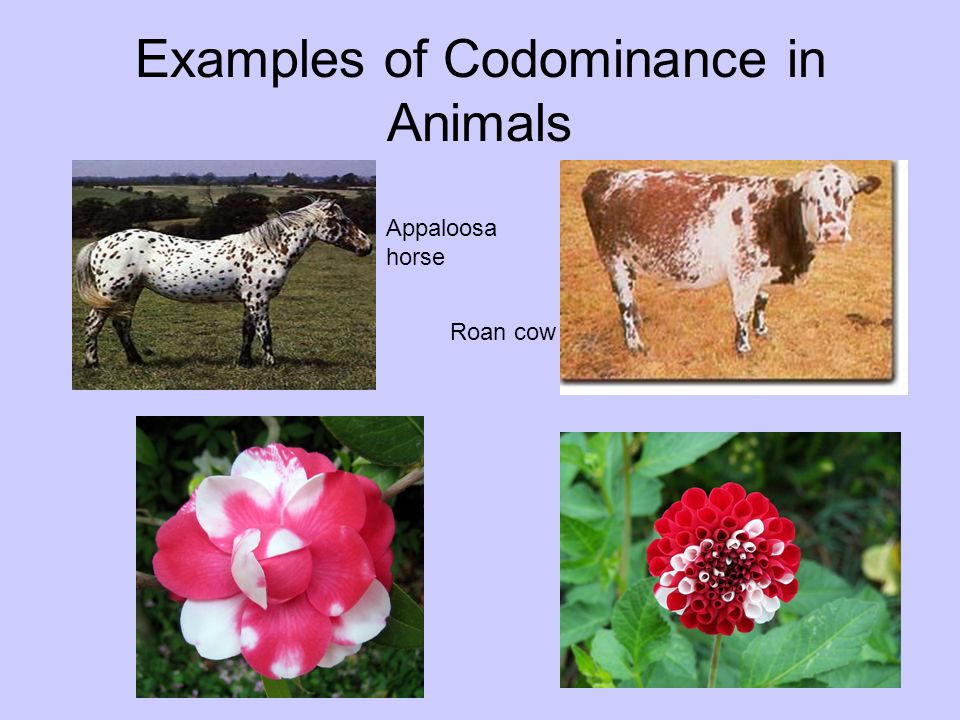 Examples of Codominance in Animals

Appaloosa horse

Roan cow